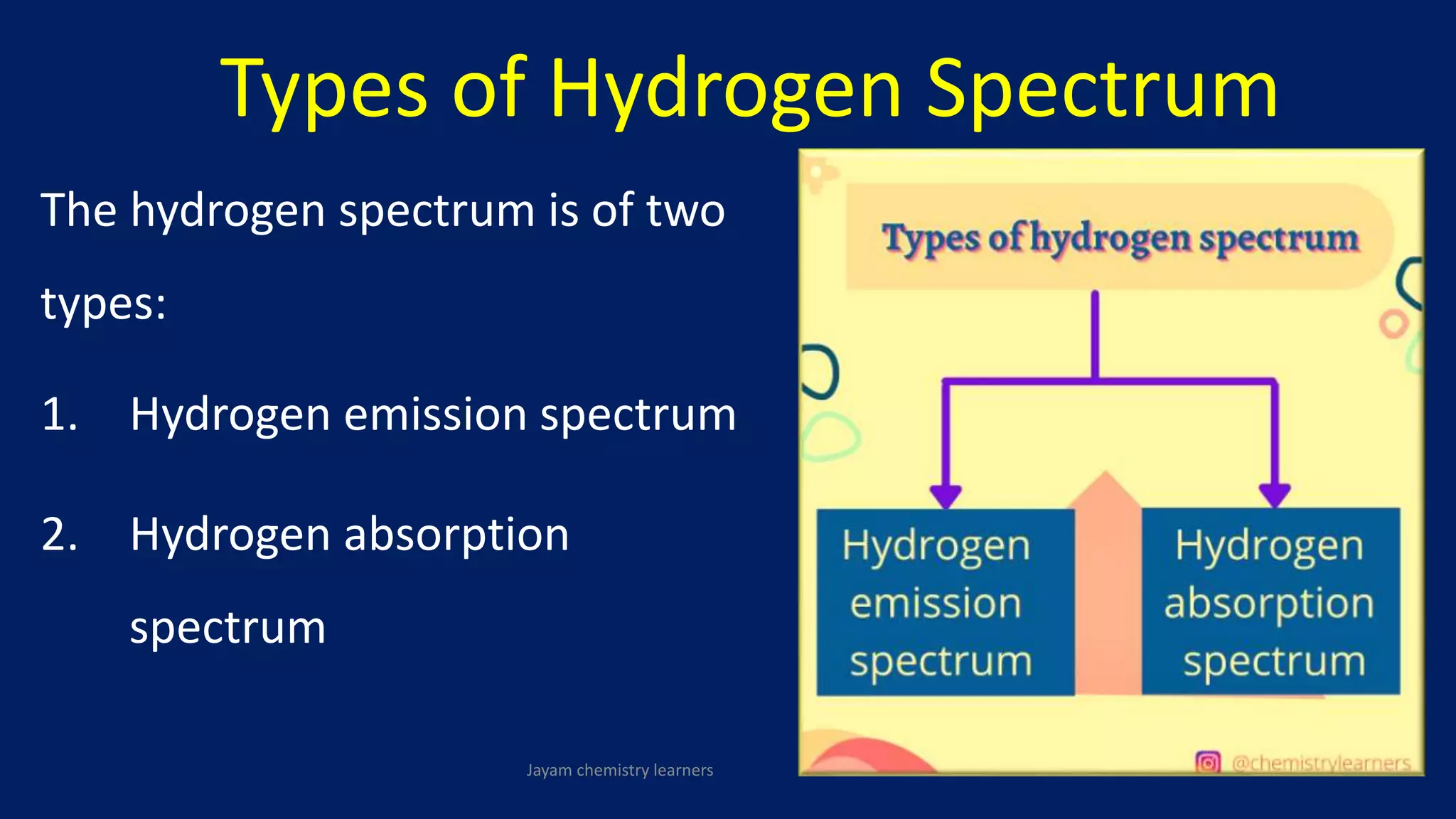 Types of Hydrogen Spectrum

The hydrogen spectrum is of two types:

1. Hydrogen emission spectrum

2. Hydrogen absorption spectrum

Types of hydrogen spectrum

Hydrogen emission spectrum

Hydrogen absorption spectrum

@chemistrylearners

Jayam chemistry learners